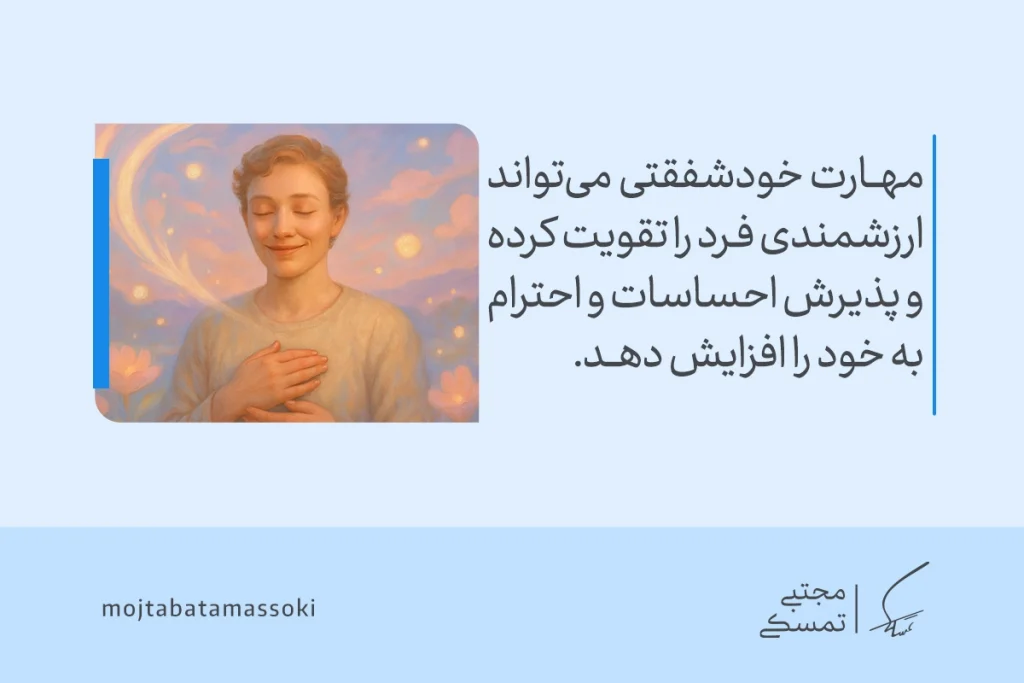 مهارت خودشفقتی می‌تواند ارزشمندی فرد را تقویت کرده و پذیرش احساسات و احترام به خود را افزایش دهد.

mojtabatamassoki

مجتبی تمسکی